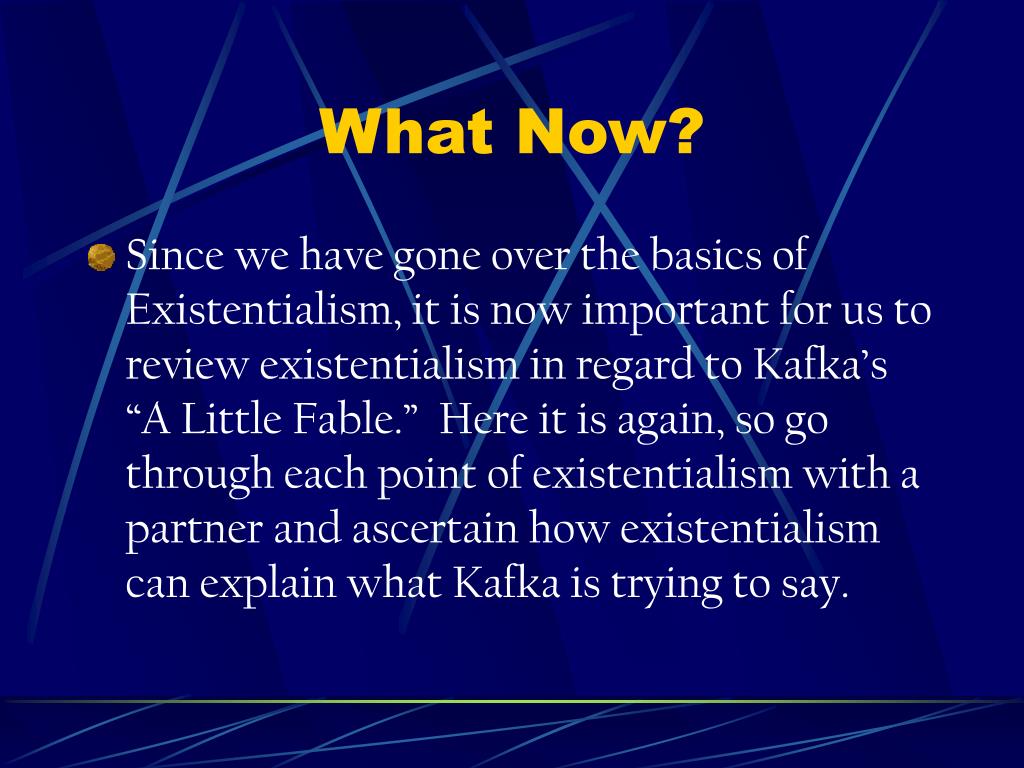 What Now?

Since we have gone over the basics of Existentialism, it is now important for us to review existentialism in regard to Kafka’s “A Little Fable.”  Here it is again, so go through each point of existentialism with a partner and ascertain how existentialism can explain what Kafka is trying to say.